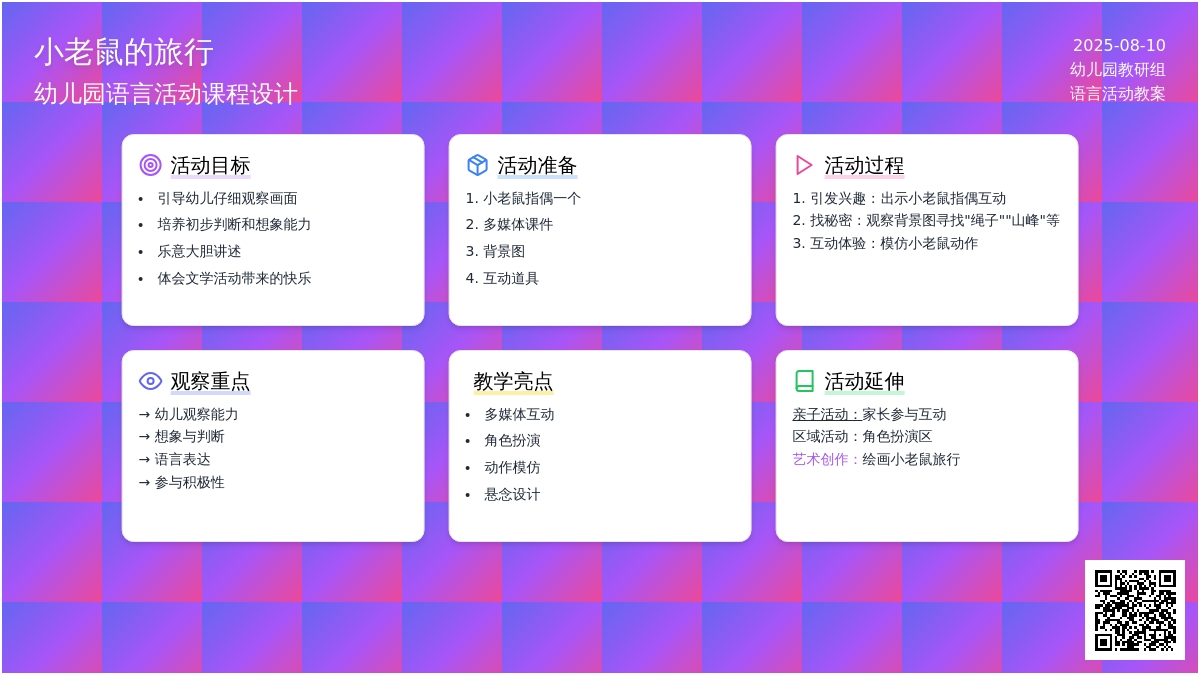 小老鼠的旅行
幼儿园语言活动课程设计

2025-08-10
幼儿园教研组
语言活动教案

活动目标
• 引导幼儿仔细观察画面
• 培养初步判断和想象能力
• 乐意大胆讲述
• 体会文学活动带来的快乐

活动准备
1. 小老鼠指偶一个
2. 多媒体课件
3. 背景图
4. 互动道具

活动过程
1. 引发兴趣：出示小老鼠指偶互动
2. 找秘密：观察背景图寻找"绳子""山峰"等
3. 互动体验：模仿小老鼠动作

观察重点
→ 幼儿观察能力
→ 想象与判断
→ 语言表达
→ 参与积极性

教学亮点
• 多媒体互动
• 角色扮演
• 动作模仿
• 悬念设计

活动延伸
亲子活动：家长参与互动
区域活动：角色扮演区
艺术创作：绘画小老鼠旅行